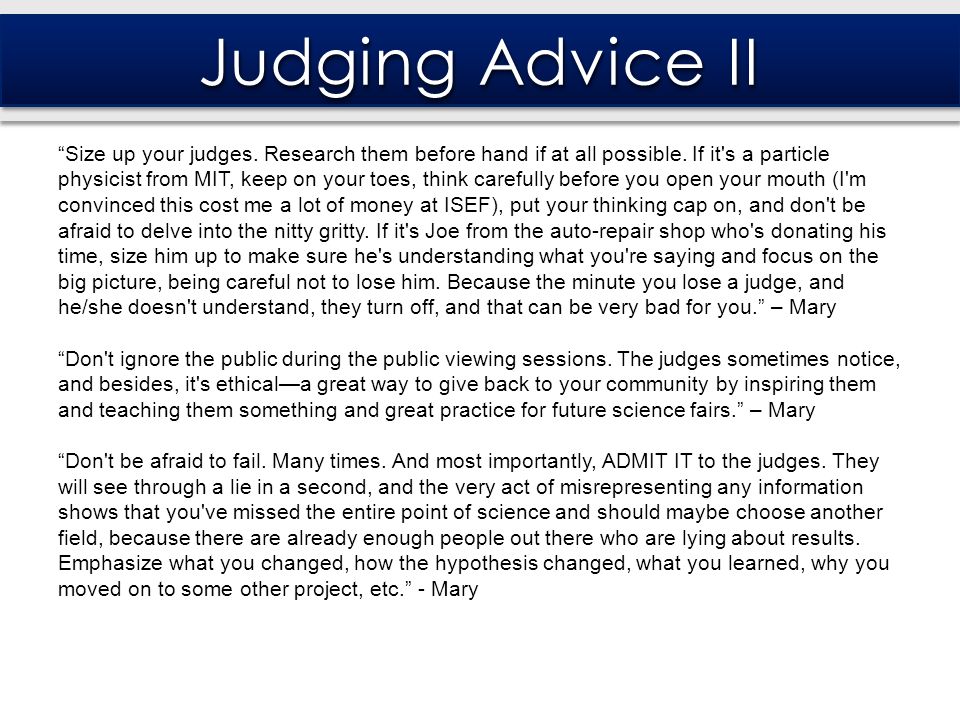 Judging Advice II

“Size up your judges. Research them before hand if at all possible. If it's a particle physicist from MIT, keep on your toes, think carefully before you open your mouth (I'm convinced this cost me a lot of money at ISEF), put your thinking cap on, and don't be afraid to delve into the nitty gritty. If it's Joe from the auto-repair shop who's donating his time, size him up to make sure he's understanding what you're saying and focus on the big picture, being careful not to lose him. Because the minute you lose a judge, and he/she doesn't understand, they turn off, and that can be very bad for you.” – Mary

“Don't ignore the public during the public viewing sessions. The judges sometimes notice, and besides, it's ethical—a great way to give back to your community by inspiring them and teaching them something and great practice for future science fairs.” – Mary

“Don't be afraid to fail. Many times. And most importantly, ADMIT IT to the judges. They will see through a lie in a second, and the very act of misrepresenting any information shows that you've missed the entire point of science and should maybe choose another field, because there are already enough people out there who are lying about results. Emphasize what you changed, how the hypothesis changed, what you learned, why you moved on to some other project, etc.” - Mary